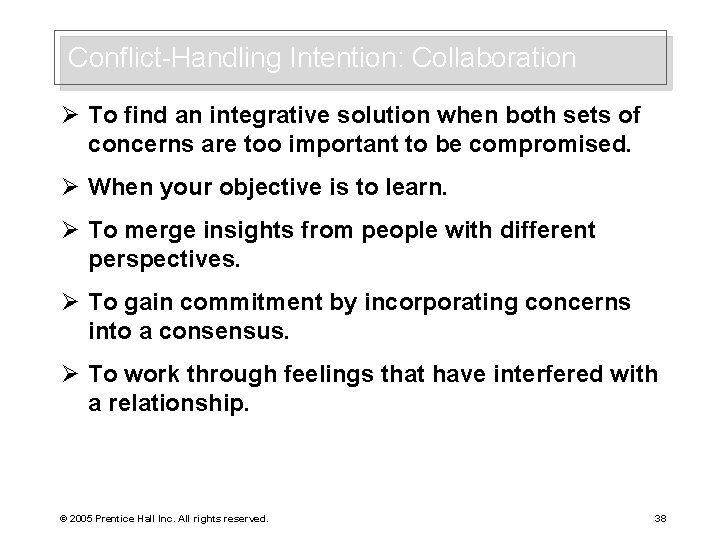 Conflict-Handling Intention: Collaboration

➢ To find an integrative solution when both sets of concerns are too important to be compromised.

➢ When your objective is to learn.

➢ To merge insights from people with different perspectives.

➢ To gain commitment by incorporating concerns into a consensus.

➢ To work through feelings that have interfered with a relationship.

© 2005 Prentice Hall Inc. All rights reserved.

38